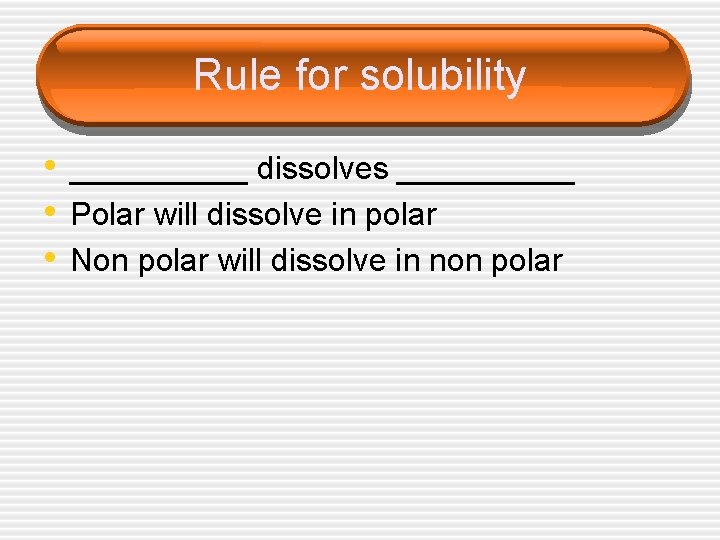 Rule for solubility

• __________ dissolves __________
• Polar will dissolve in polar
• Non polar will dissolve in non polar